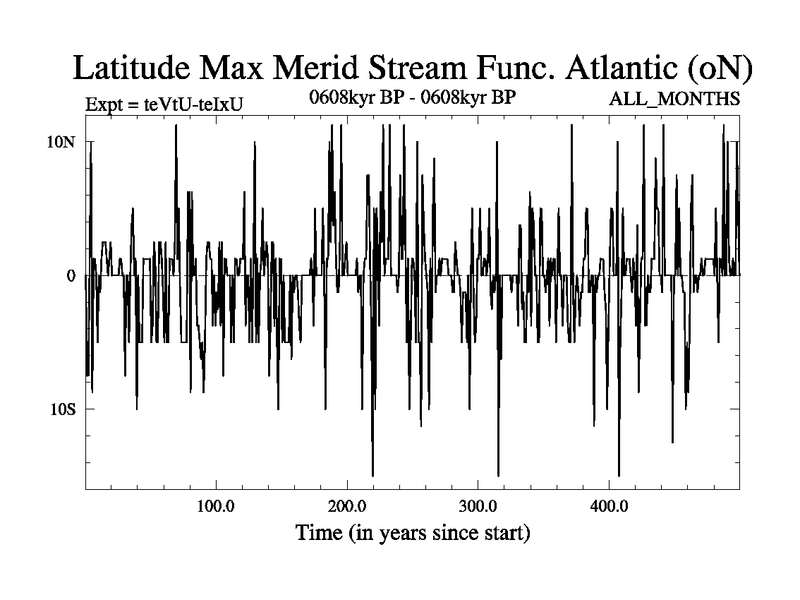 Latitude Max Merid Stream Func. Atlantic (oN)

Expt = teVtU-teIxU

0608kyr BP - 0608kyr BP

ALL_MONTHS

10N

0

10S

100.0

200.0

300.0

400.0

Time (in years since start)